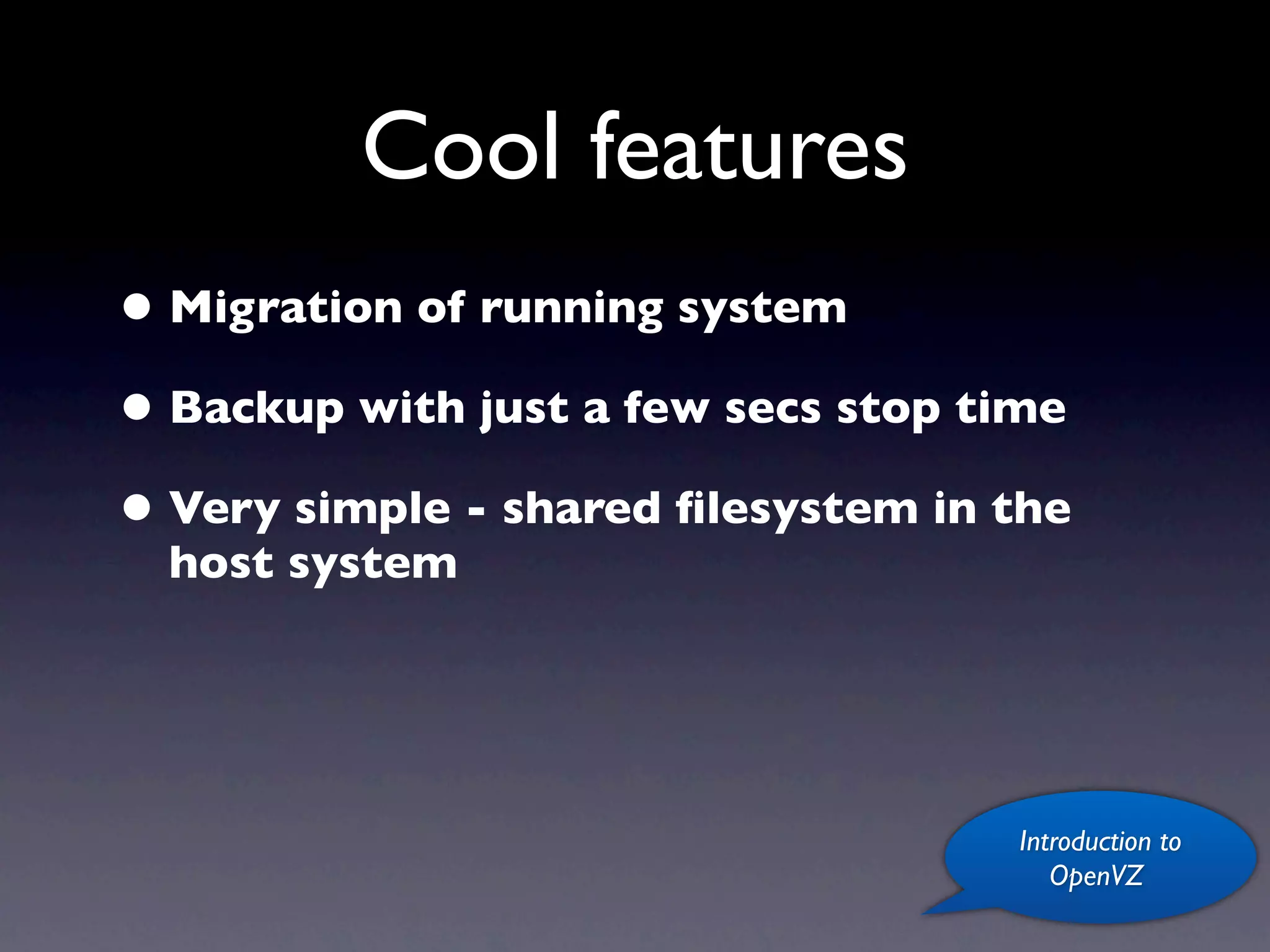 Cool features

• Migration of running system

• Backup with just a few secs stop time

• Very simple - shared filesystem in the host system

Introduction to OpenVZ